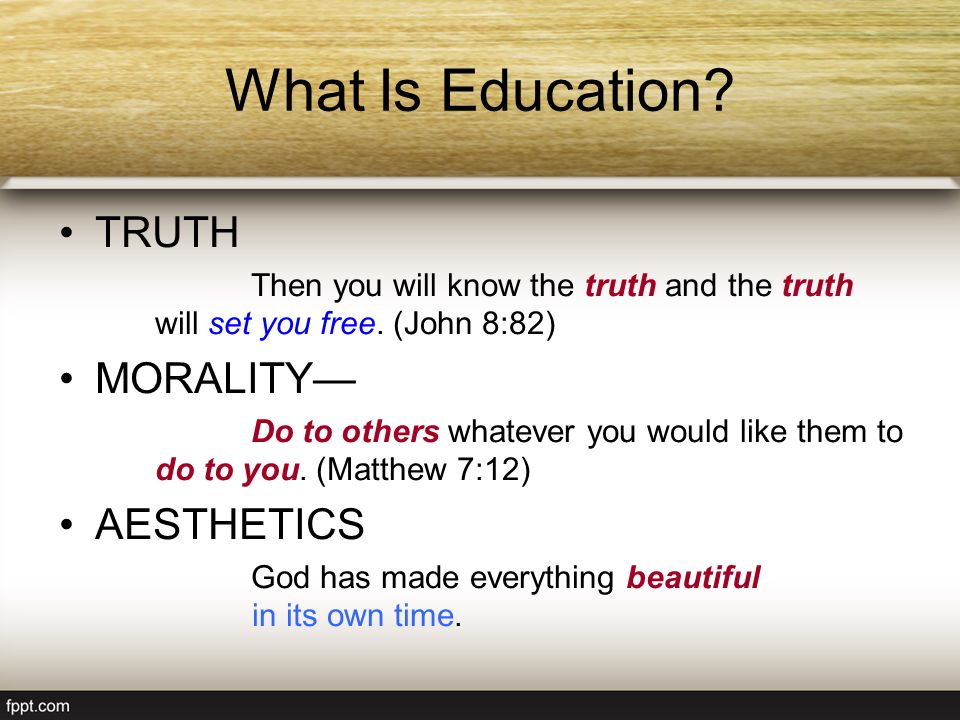 What Is Education?

• TRUTH

Then you will know the truth and the truth will set you free. (John 8:82)

• MORALITY—

Do to others whatever you would like them to do to you. (Matthew 7:12)

• AESTHETICS

God has made everything beautiful in its own time.

fppt.com